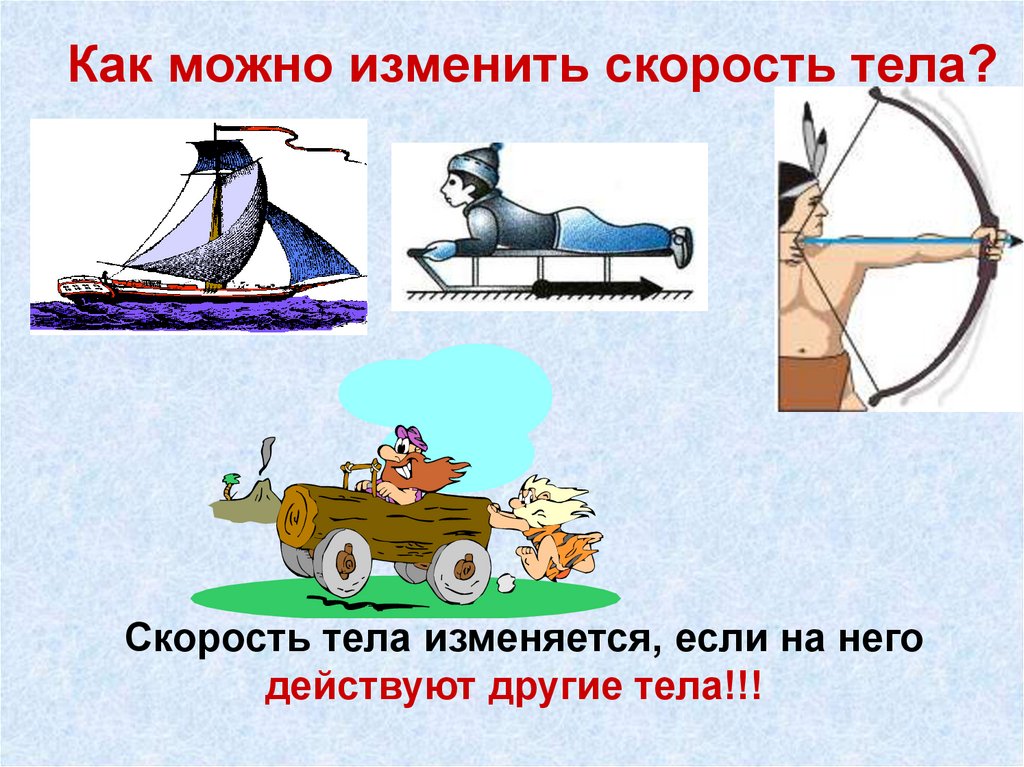 Как можно изменить скорость тела?

Скорость тела изменяется, если на него действуют другие тела!!!